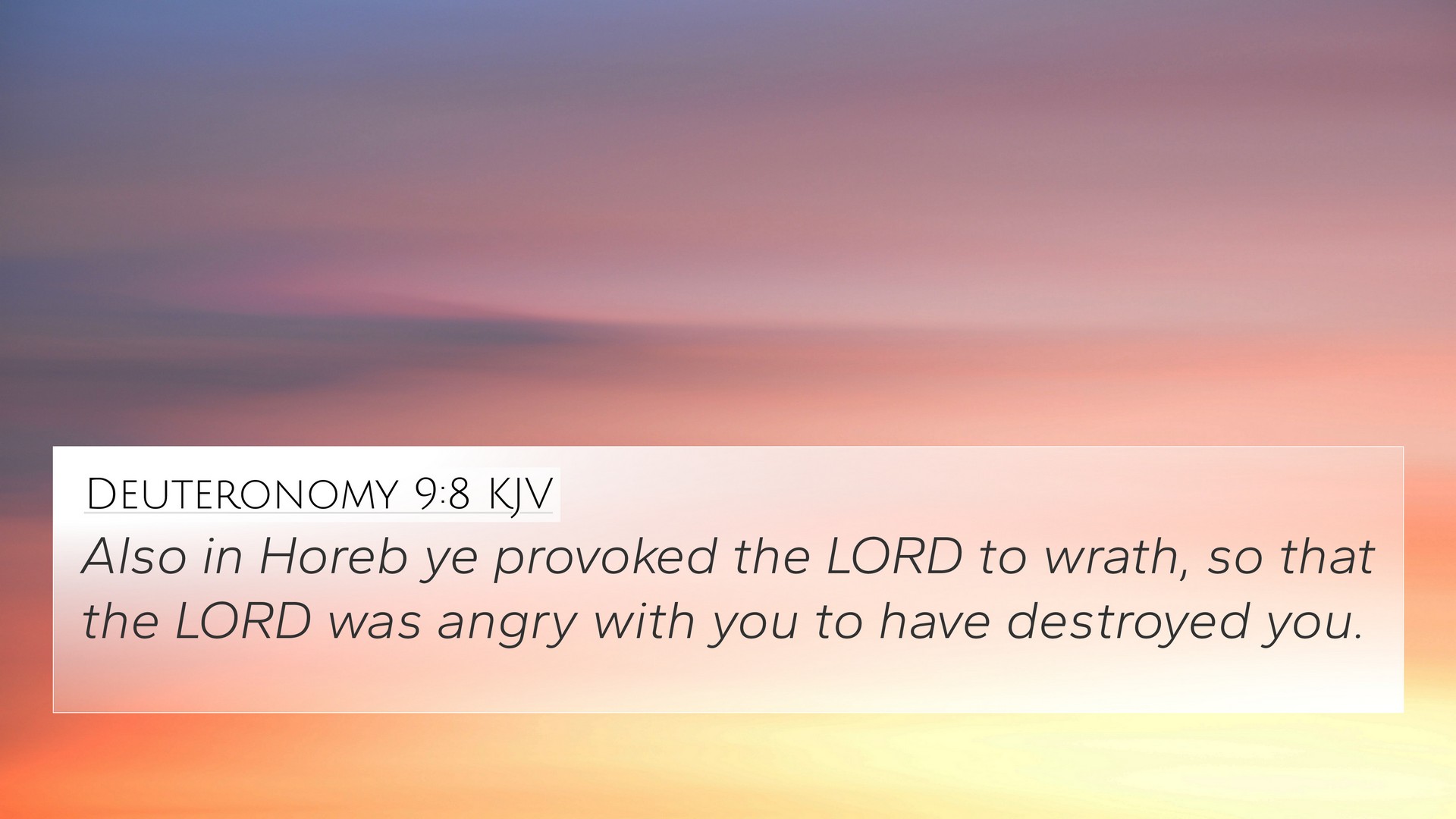 Deuteronomy 9:8 KJV

Also in Horeb ye provoked the LORD to wrath, so that the LORD was angry with you to have destroyed you.